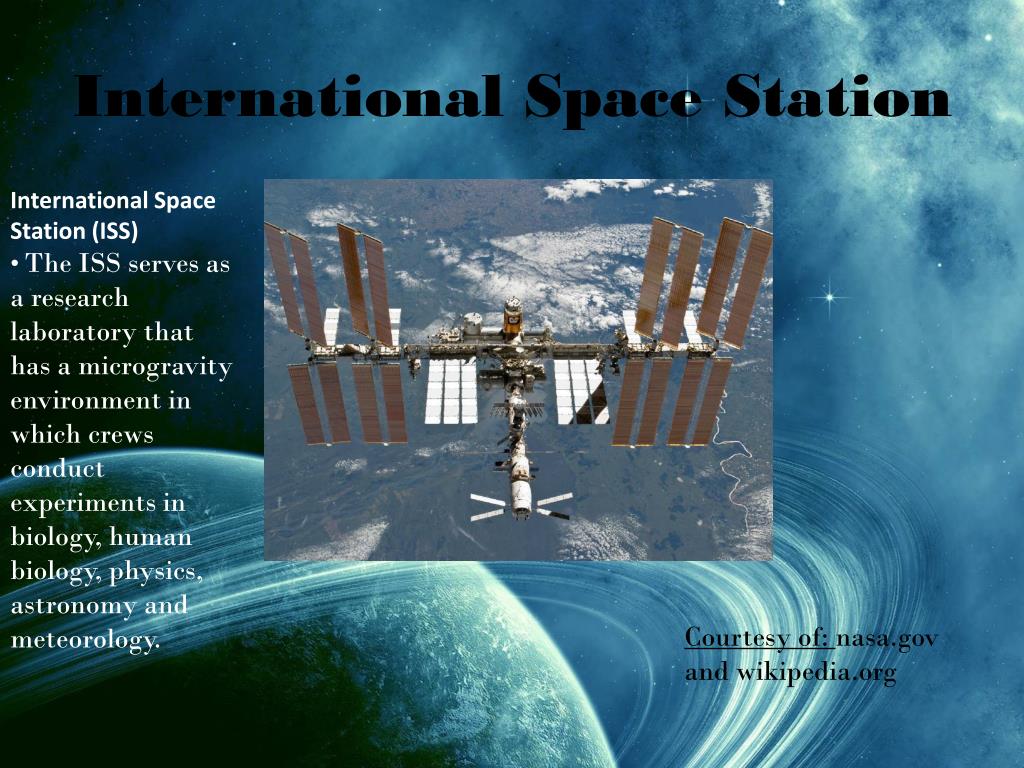 International Space Station

International Space Station (ISS)
• The ISS serves as a research laboratory that has a microgravity environment in which crews conduct experiments in biology, human biology, physics, astronomy and meteorology.

Courtesy of: nasa.gov and wikipedia.org